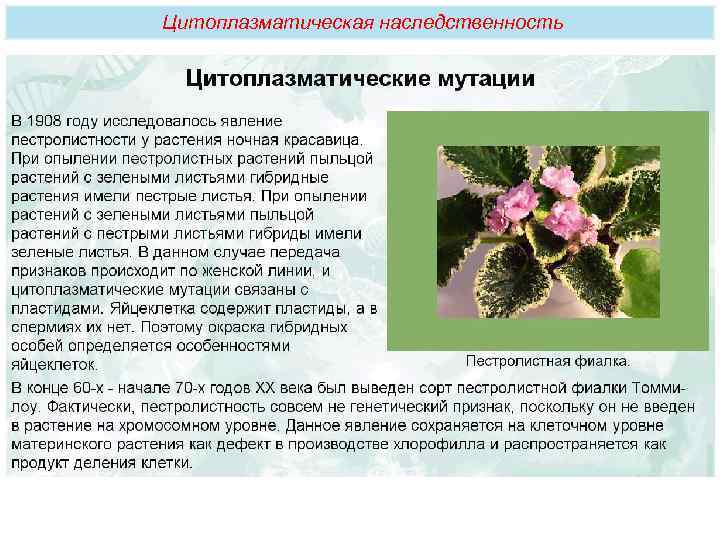 Цитоплазматическая наследственность

Цитоплазматические мутации

В 1908 году исследовалось явление пестролистности у растения ночная красавица. При опылении пестролистных растений пыльцой растений с зелеными листьями гибридные растения имели пестрые листья. При опылении растений с зелеными листьями пыльцой растений с пестрыми листьями гибриды имели зеленые листья. В данном случае передача признаков происходит по женской линии, и цитоплазматические мутации связаны с пластидами. Яйцеклетка содержит пластиды, а в спермиях их нет. Поэтому окраска гибридных особей определяется особенностями яйцеклеток.

Пестролистная фиалка.

В конце 60-х - начале 70-х годов XX века был выведен сорт пестролистной фиалки Томми-лоу. Фактически, пестролистность совсем не генетический признак, поскольку он не введен в растение на хромосомном уровне. Данное явление сохраняется на клеточном уровне материнского растения как дефект в производстве хлорофилла и распространяется как продукт деления клетки.